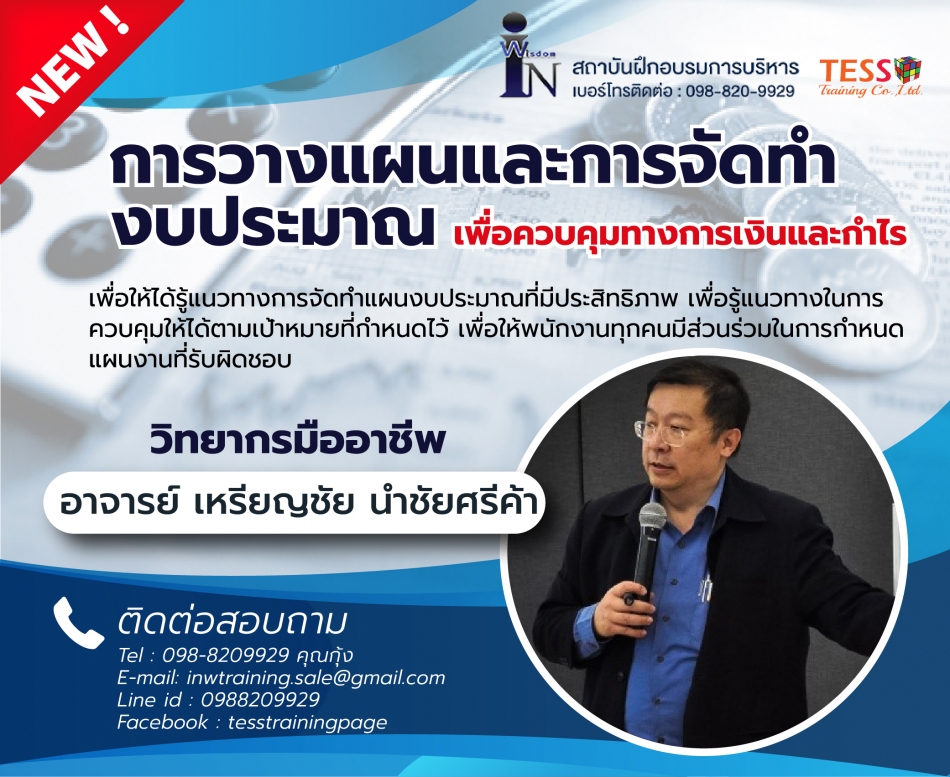 NEW !

Wisdom IN สถาบันฝึกอบรมการบริหาร
เบอร์โทรติดต่อ : 098-820-9929

TESS Training Co.,Ltd.

การวางแผนและการจัดทำงบประมาณ เพื่อควบคุมทางการเงินและกำไร

เพื่อให้ได้รู้แนวทางการจัดทำแผนงบประมาณที่มีประสิทธิภาพ เพื่อรู้แนวทางในการควบคุมให้ได้ตามเป้าหมายที่กำหนดไว้ เพื่อให้พนักงานทุกคนมีส่วนร่วมในการกำหนดแผนงานที่รับผิดชอบ

วิทยากรมืออาชีพ

อาจารย์ เหรียญชัย นำชัยศรีค้า

ติดต่อสอบถาม
Tel : 098-8209929 คุณกุ้ง
E-mail: inwtraining.sale@gmail.com
Line id : 0988209929
Facebook : tesstrainingpage